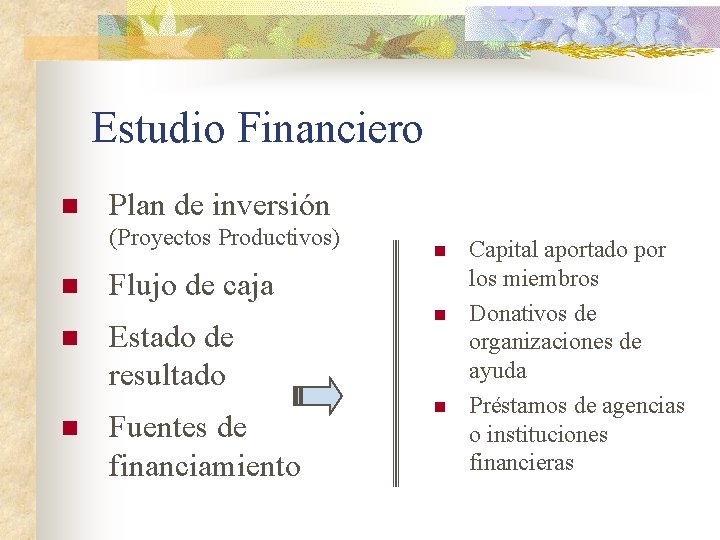 Estudio Financiero

- Plan de inversión (Proyectos Productivos)
- Flujo de caja
- Estado de resultado
- Fuentes de financiamiento

- Capital aportado por los miembros
- Donativos de organizaciones de ayuda
- Préstamos de agencias o instituciones financieras